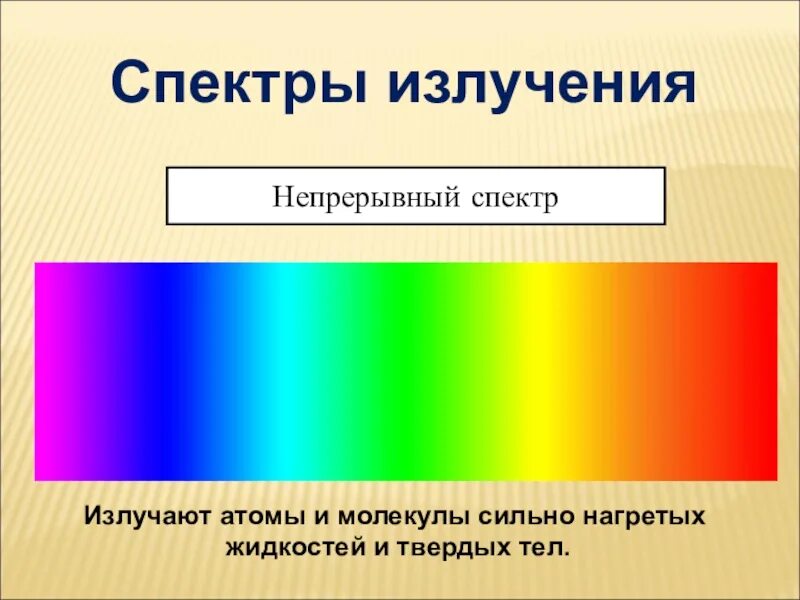 Спектры излучения

Непрерывный спектр

Излучают атомы и молекулы сильно нагретых жидкостей и твердых тел.